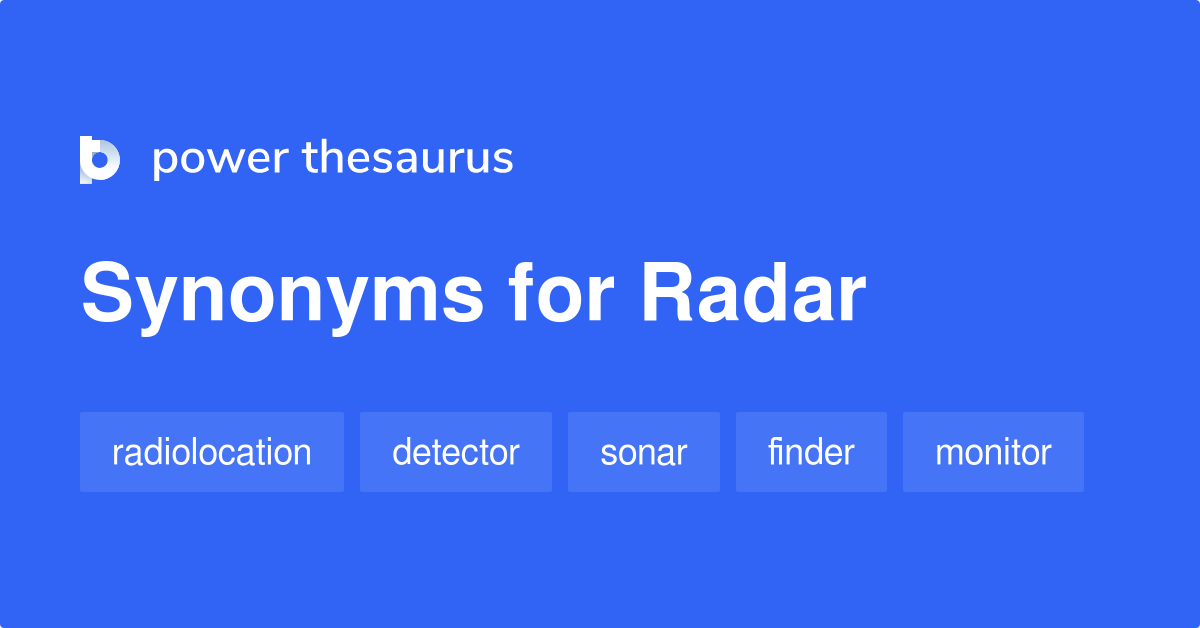 power thesaurus

Synonyms for Radar

radiolocation detector sonar finder monitor